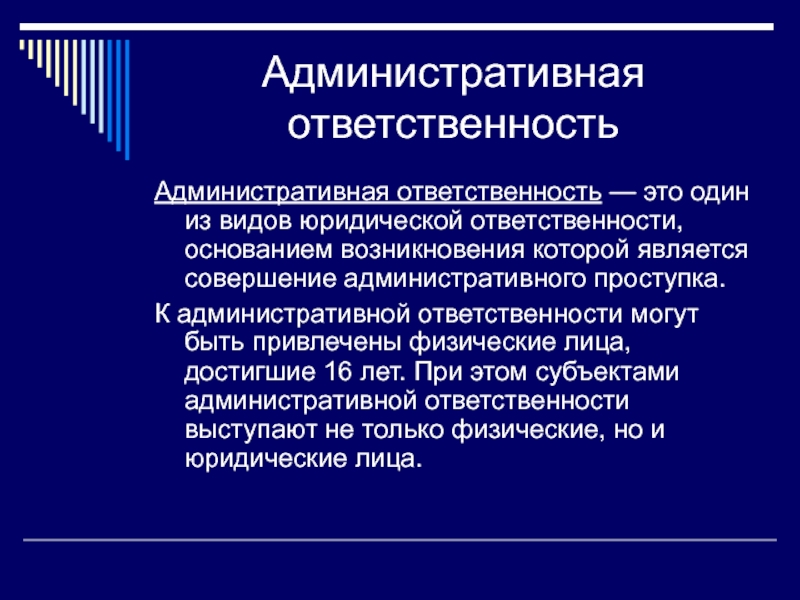 Административная ответственность

Административная ответственность — это один из видов юридической ответственности, основанием возникновения которой является совершение административного проступка.

К административной ответственности могут быть привлечены физические лица, достигшие 16 лет. При этом субъектами административной ответственности выступают не только физические, но и юридические лица.